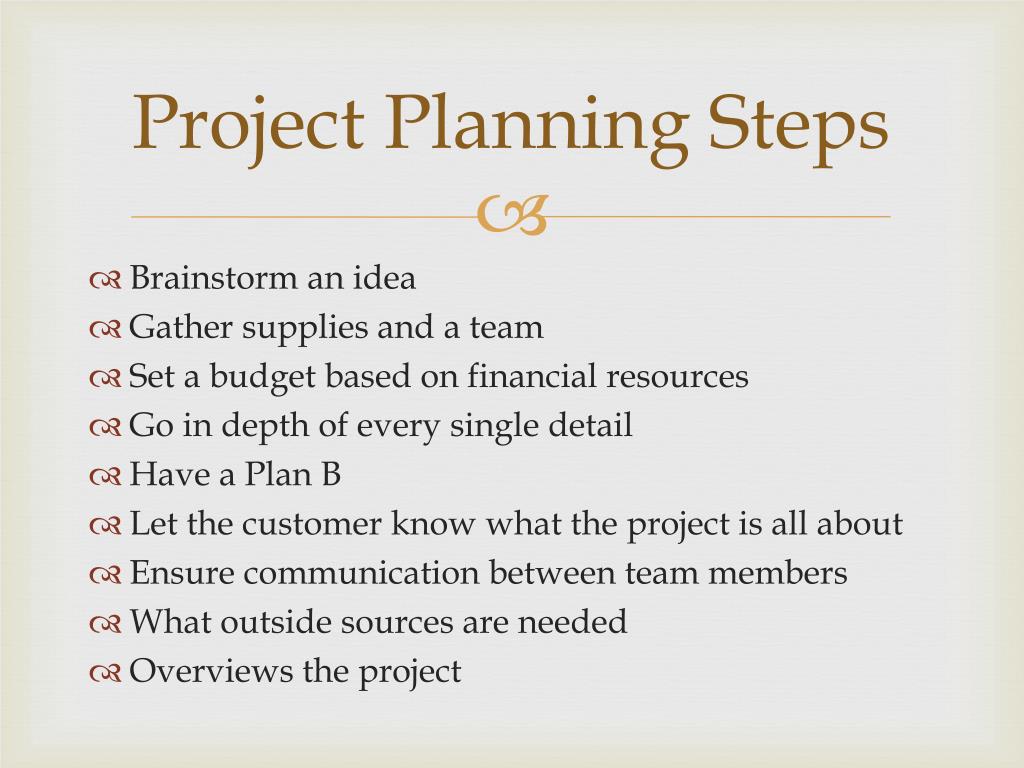 Project Planning Steps

Brainstorm an idea
Gather supplies and a team
Set a budget based on financial resources
Go in depth of every single detail
Have a Plan B
Let the customer know what the project is all about
Ensure communication between team members
What outside sources are needed
Overviews the project